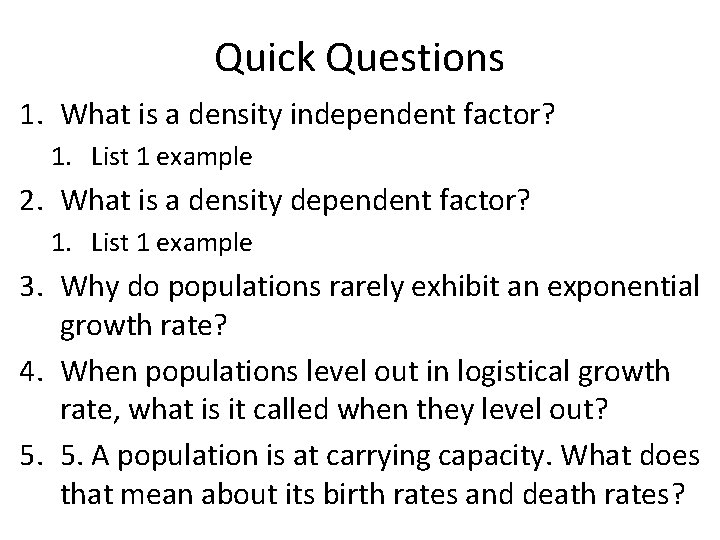 Quick Questions

1. What is a density independent factor?
   1. List 1 example
2. What is a density dependent factor?
   1. List 1 example
3. Why do populations rarely exhibit an exponential growth rate?
4. When populations level out in logistical growth rate, what is it called when they level out?
5. 5. A population is at carrying capacity. What does that mean about its birth rates and death rates?